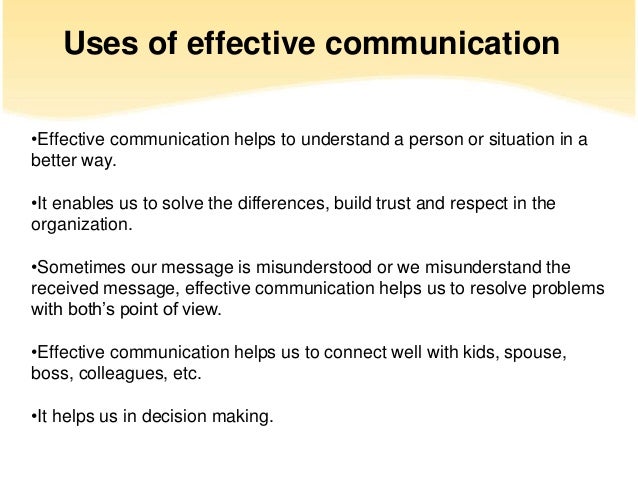 Uses of effective communication

•Effective communication helps to understand a person or situation in a better way.

•It enables us to solve the differences, build trust and respect in the organization.

•Sometimes our message is misunderstood or we misunderstand the received message, effective communication helps us to resolve problems with both's point of view.

•Effective communication helps us to connect well with kids, spouse, boss, colleagues, etc.

•It helps us in decision making.